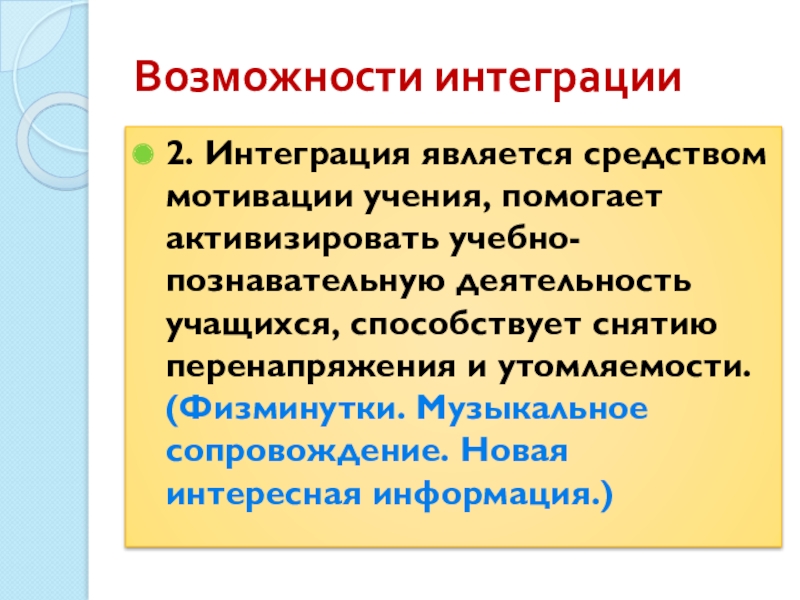 Возможности интеграции

2. Интеграция является средством мотивации учения, помогает активизировать учебно-познавательную деятельность учащихся, способствует снятию перенапряжения и утомляемости. (Физминутки. Музыкальное сопровождение. Новая интересная информация.)